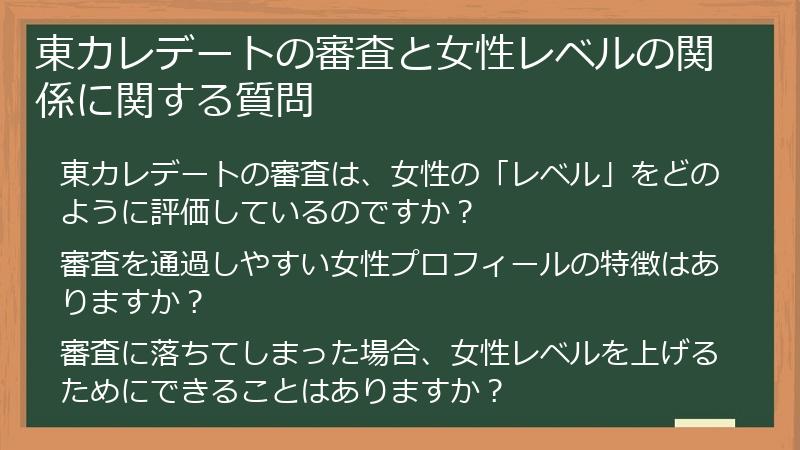 東カレデートの審査と女性レベルの関係に関する質問

東カレデートの審査は、女性の「レベル」をどのように評価しているのですか？

審査を通過しやすい女性プロフィールの特徴はありますか？

審査に落ちてしまった場合、女性レベルを上げるためにできることはありますか？